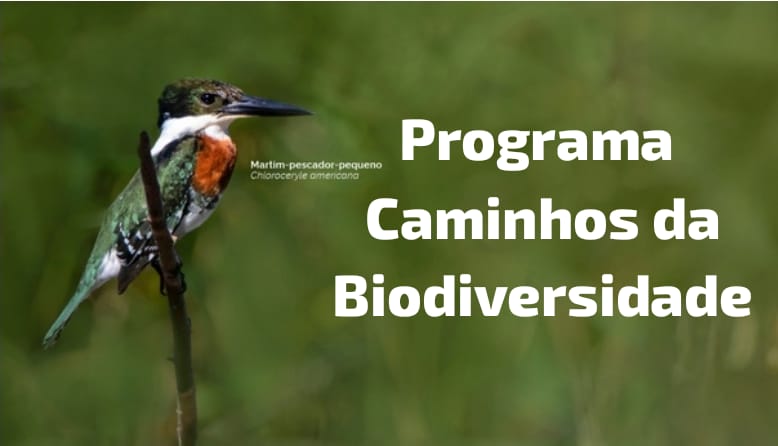 Martim-pescador-pequeno
Chloroceryle americana

Programa Caminhos da Biodiversidade